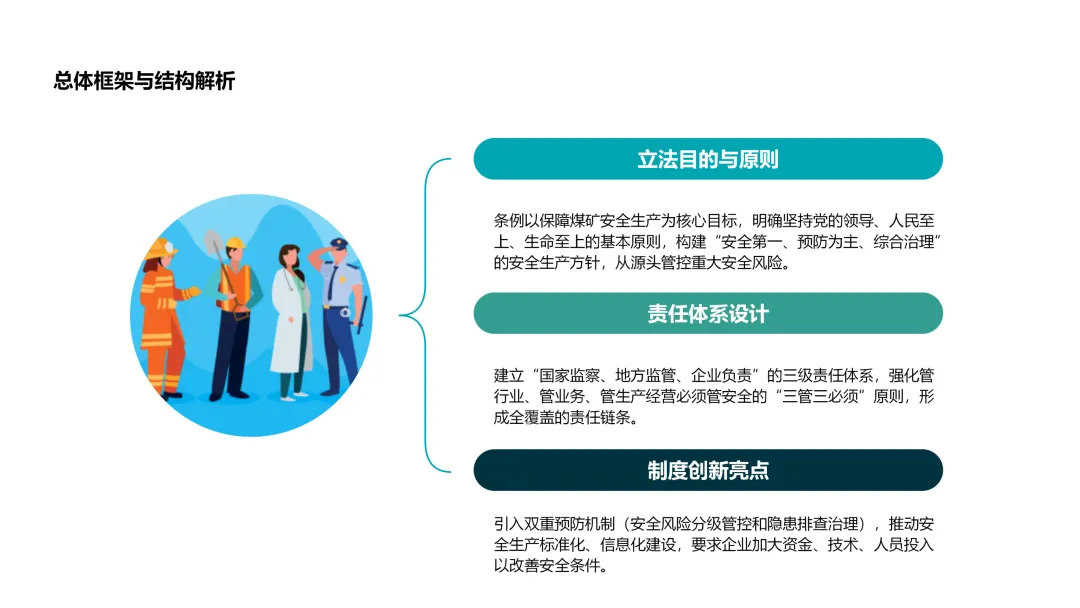 总体框架与结构解析

立法目的与原则

条例以保障煤矿安全生产为核心目标，明确坚持党的领导、人民至上、生命至上的基本原则，构建“安全第一、预防为主、综合治理”的安全生产方针，从源头管控重大安全风险。

责任体系设计

建立“国家监察、地方监管、企业负责”的三级责任体系，强化管行业、管业务、管生产经营必须管安全的“三管三必须”原则，形成全覆盖的责任链条。

制度创新亮点

引入双重预防机制（安全风险分级管控和隐患排查治理），推动安全生产标准化、信息化建设，要求企业加大资金、技术、人员投入以改善安全条件。